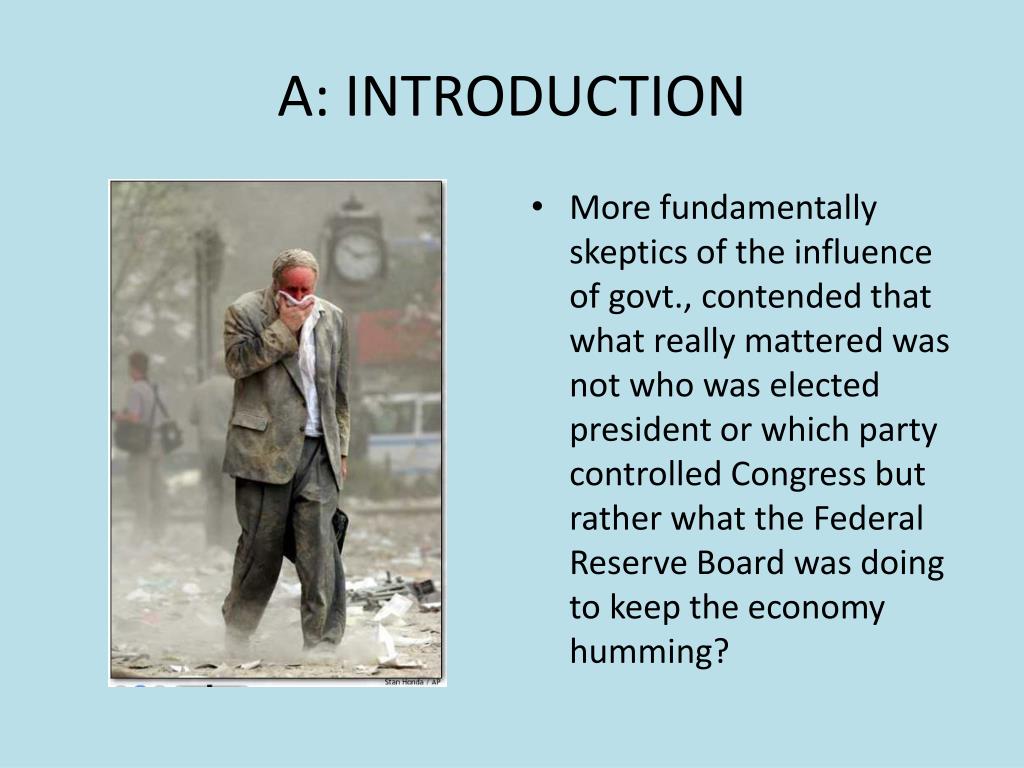 A: INTRODUCTION

Stan Honda / AP

• More fundamentally skeptics of the influence of govt., contended that what really mattered was not who was elected president or which party controlled Congress but rather what the Federal Reserve Board was doing to keep the economy humming?